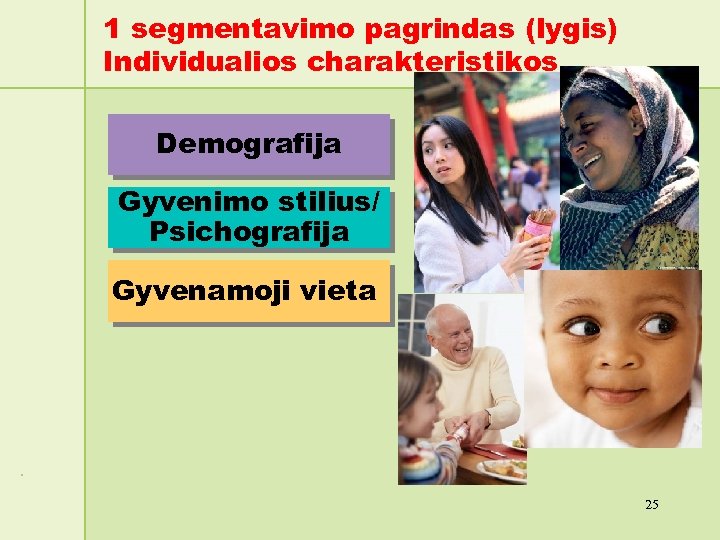 1 segmentavimo pagrindas (lygis)
Individualios charakteristikos

Demografija

Gyvenimo stilius/ Psichografija

Gyvenamoji vieta

25